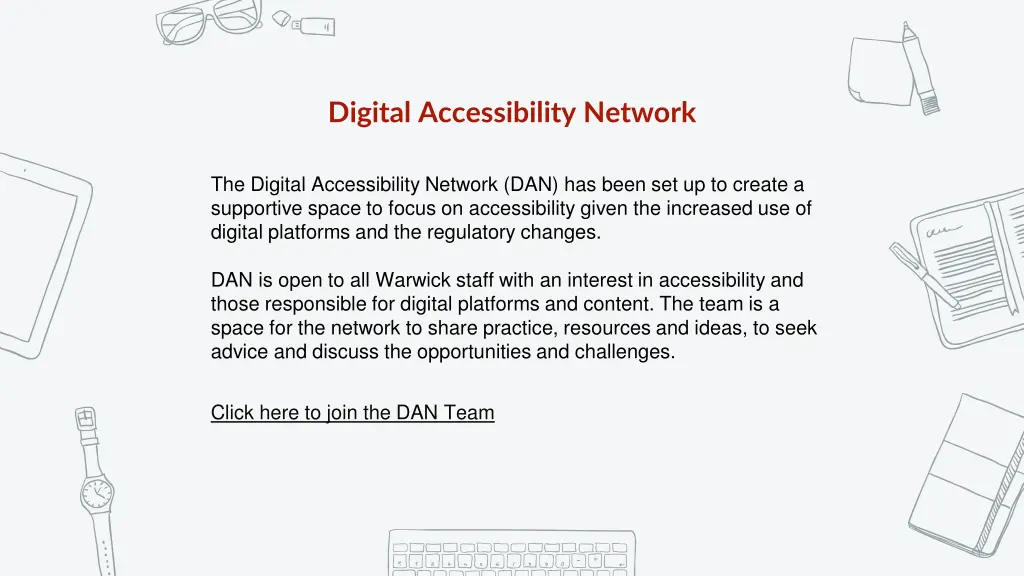 Digital Accessibility Network

The Digital Accessibility Network (DAN) has been set up to create a supportive space to focus on accessibility given the increased use of digital platforms and the regulatory changes.

DAN is open to all Warwick staff with an interest in accessibility and those responsible for digital platforms and content. The team is a space for the network to share practice, resources and ideas, to seek advice and discuss the opportunities and challenges.

Click here to join the DAN Team